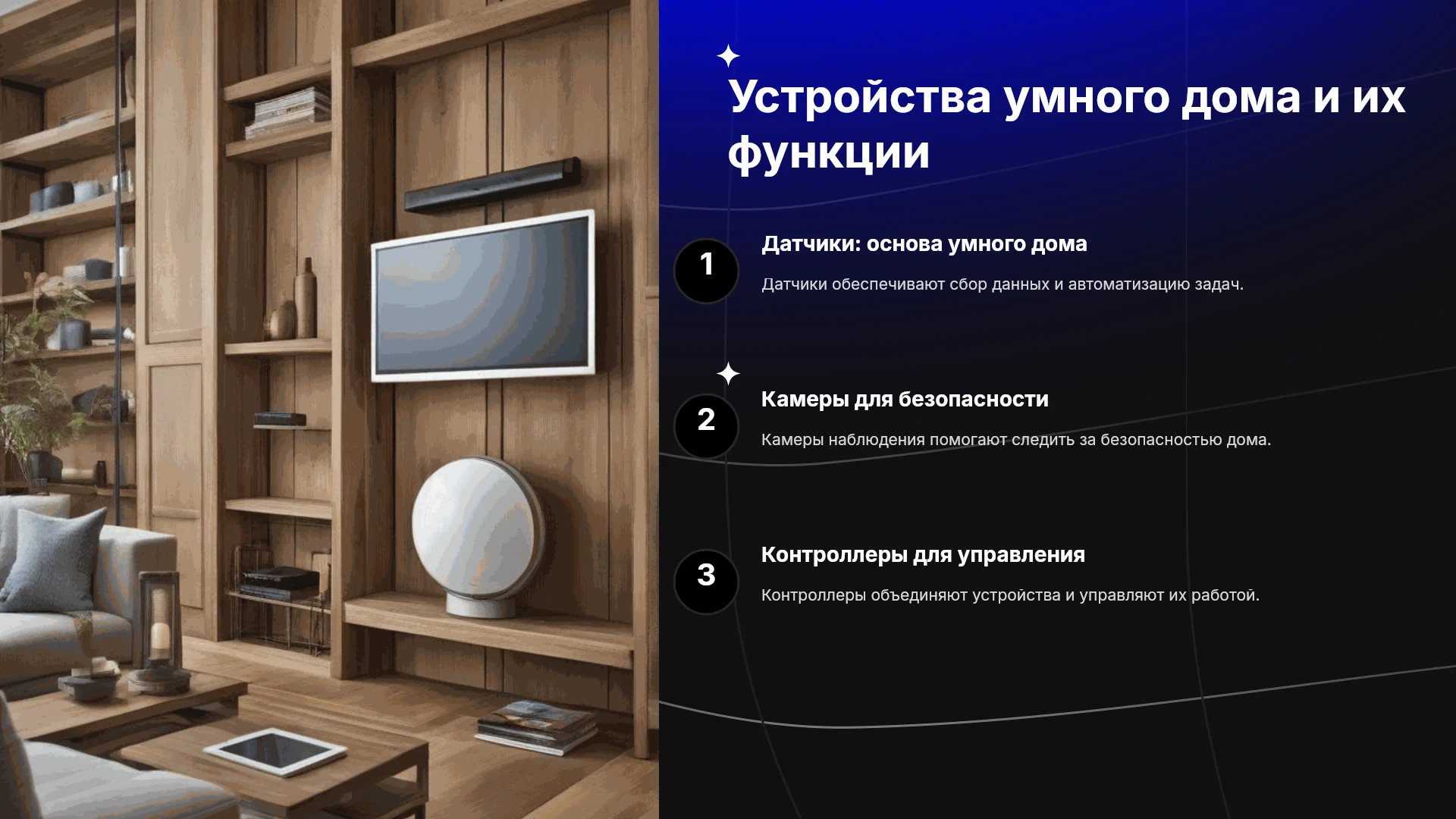 Устройства умного дома и их функции

1

Датчики: основа умного дома

Датчики обеспечивают сбор данных и автоматизацию задач.

2

Камеры для безопасности

Камеры наблюдения помогают следить за безопасностью дома.

3

Контроллеры для управления

Контроллеры объединяют устройства и управляют их работой.